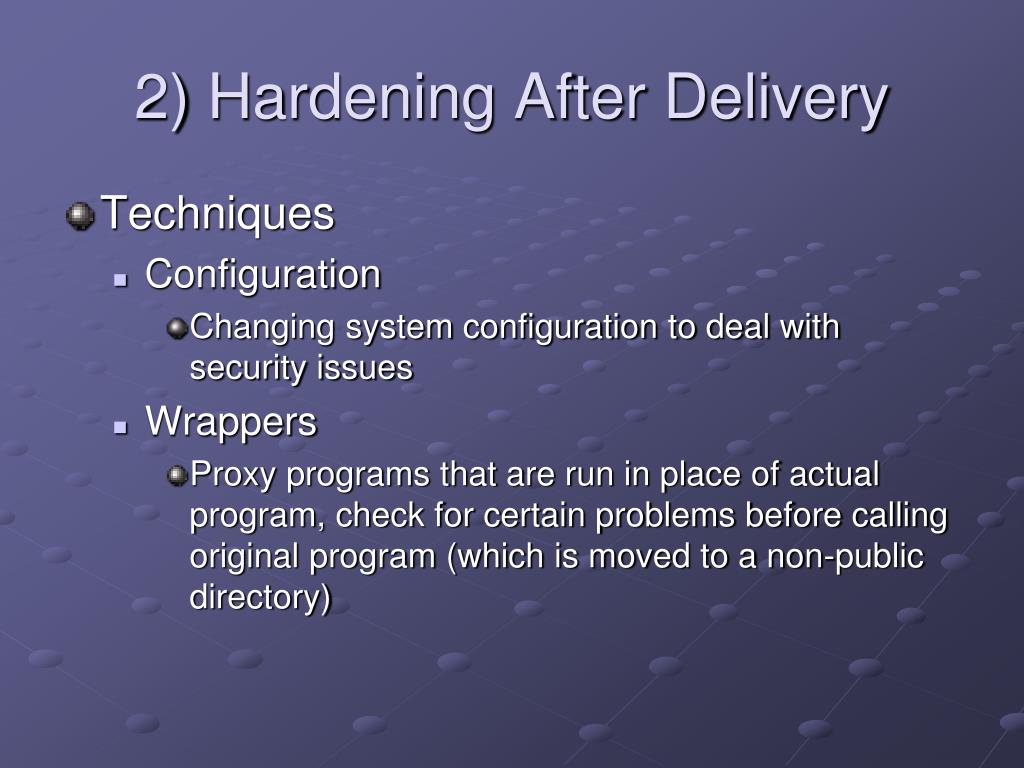 2) Hardening After Delivery

Techniques

Configuration

Changing system configuration to deal with security issues

Wrappers

Proxy programs that are run in place of actual program, check for certain problems before calling original program (which is moved to a non-public directory)